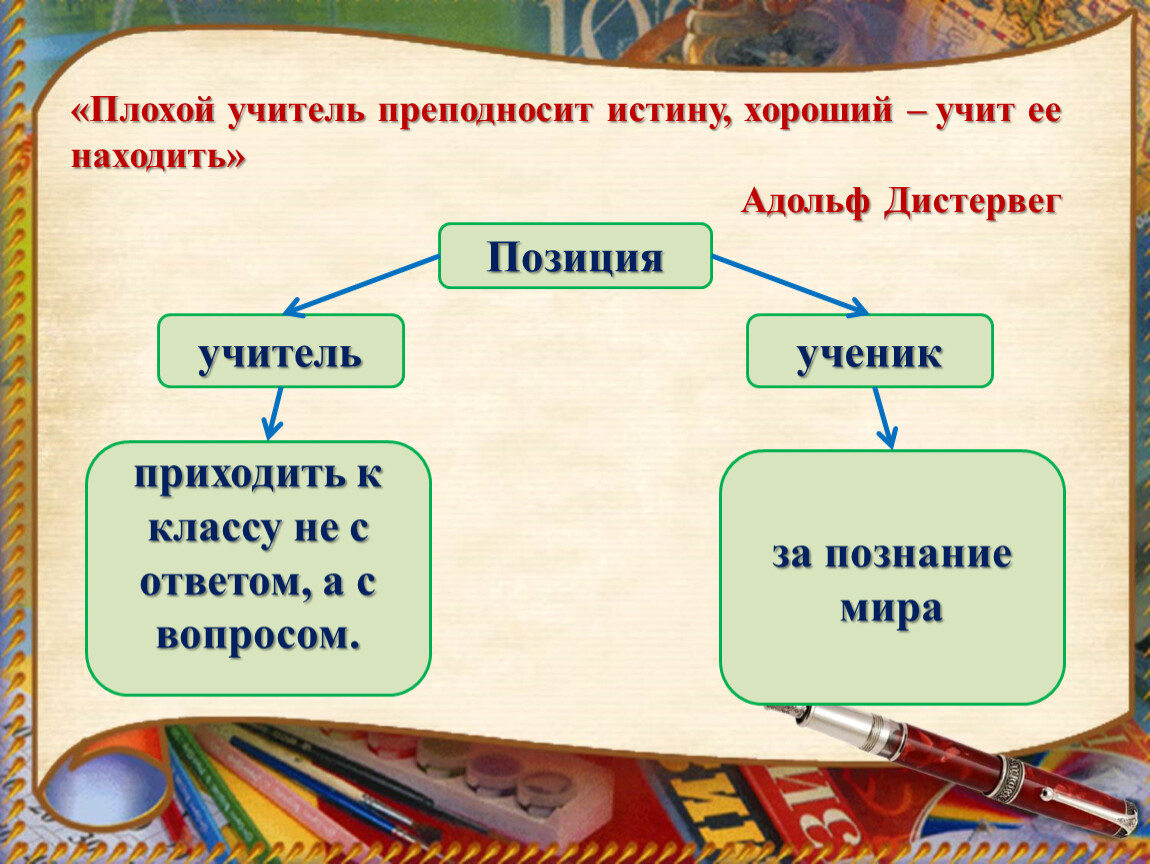 «Плохой учитель преподносит истину, хороший – учит ее находить»

Адольф Дистервег

Позиция

учитель

ученик

приходить к классу не с ответом, а с вопросом.

за познание мира